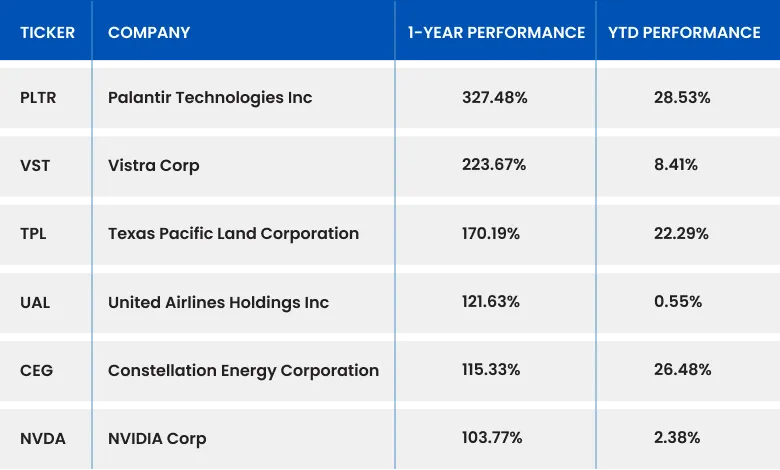 | TICKER | COMPANY | 1-YEAR PERFORMANCE | YTD PERFORMANCE |
|---|---|---|---|
| PLTR | Palantir Technologies Inc | 327.48% | 28.53% |
| VST | Vistra Corp | 223.67% | 8.41% |
| TPL | Texas Pacific Land Corporation | 170.19% | 22.29% |
| UAL | United Airlines Holdings Inc | 121.63% | 0.55% |
| CEG | Constellation Energy Corporation | 115.33% | 26.48% |
| NVDA | NVIDIA Corp | 103.77% | 2.38% |